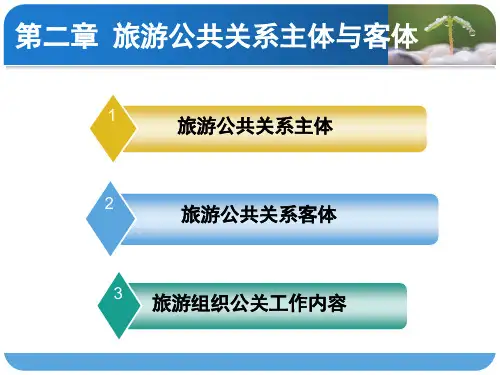 第二章 旅游公共关系主体与客体

1 旅游公共关系主体

2 旅游公共关系客体

3 旅游组织公关工作内容